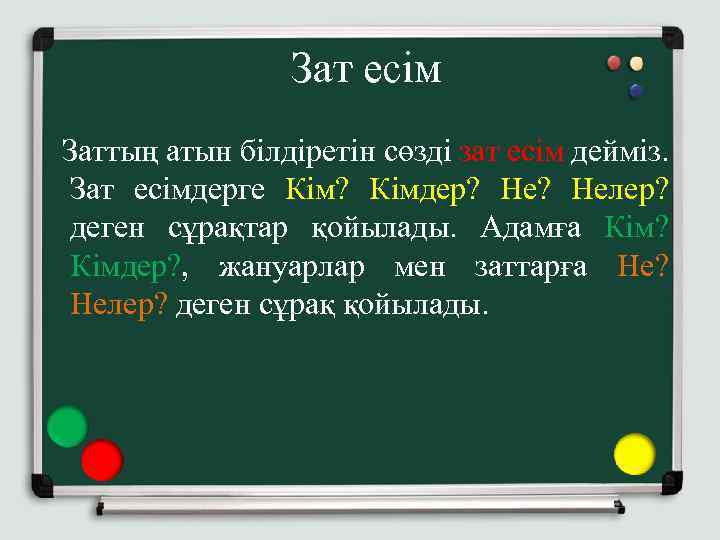 Зат есім

Заттың атын білдіретін сөзді зат есім дейміз. Зат есімдерге Кім? Кімдер? Не? Нелер? деген сұрақтар қойылады. Адамға Кім? Кімдер?, жануарлар мен заттарға Не? Нелер? деген сұрақ қойылады.